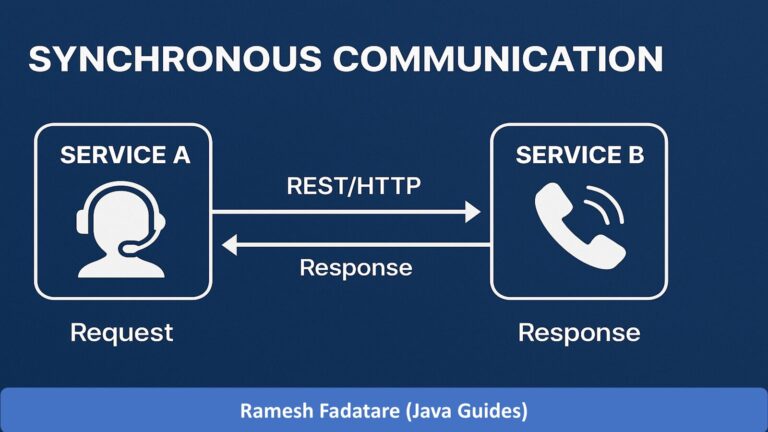 SYNCHRONOUS COMMUNICATION

SERVICE A

REST/HTTP

Response

SERVICE B

Request

Response

Ramesh Fadatare (Java Guides)